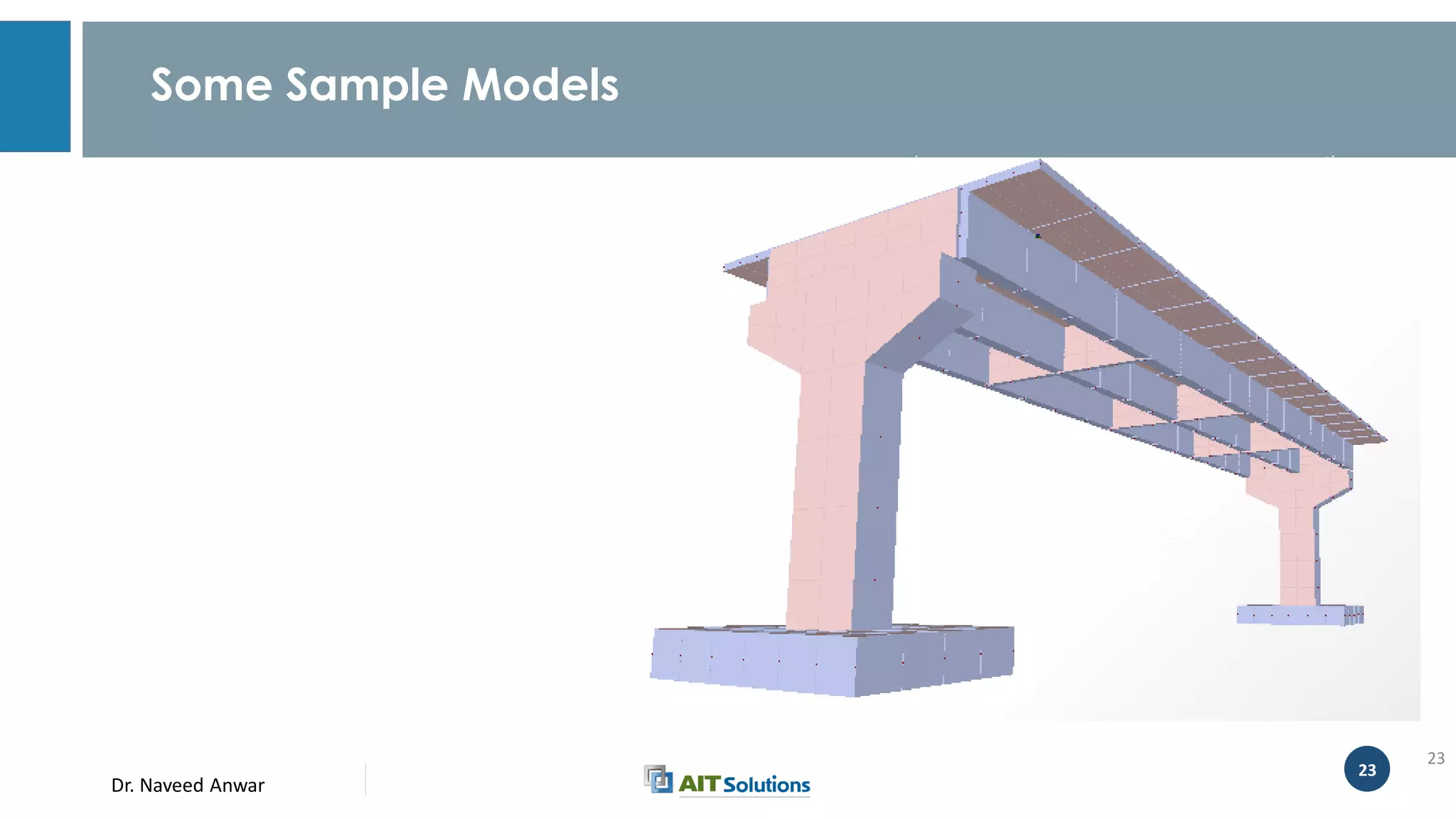 Some Sample Models

Dr. Naveed Anwar

AIT Solutions

23

23